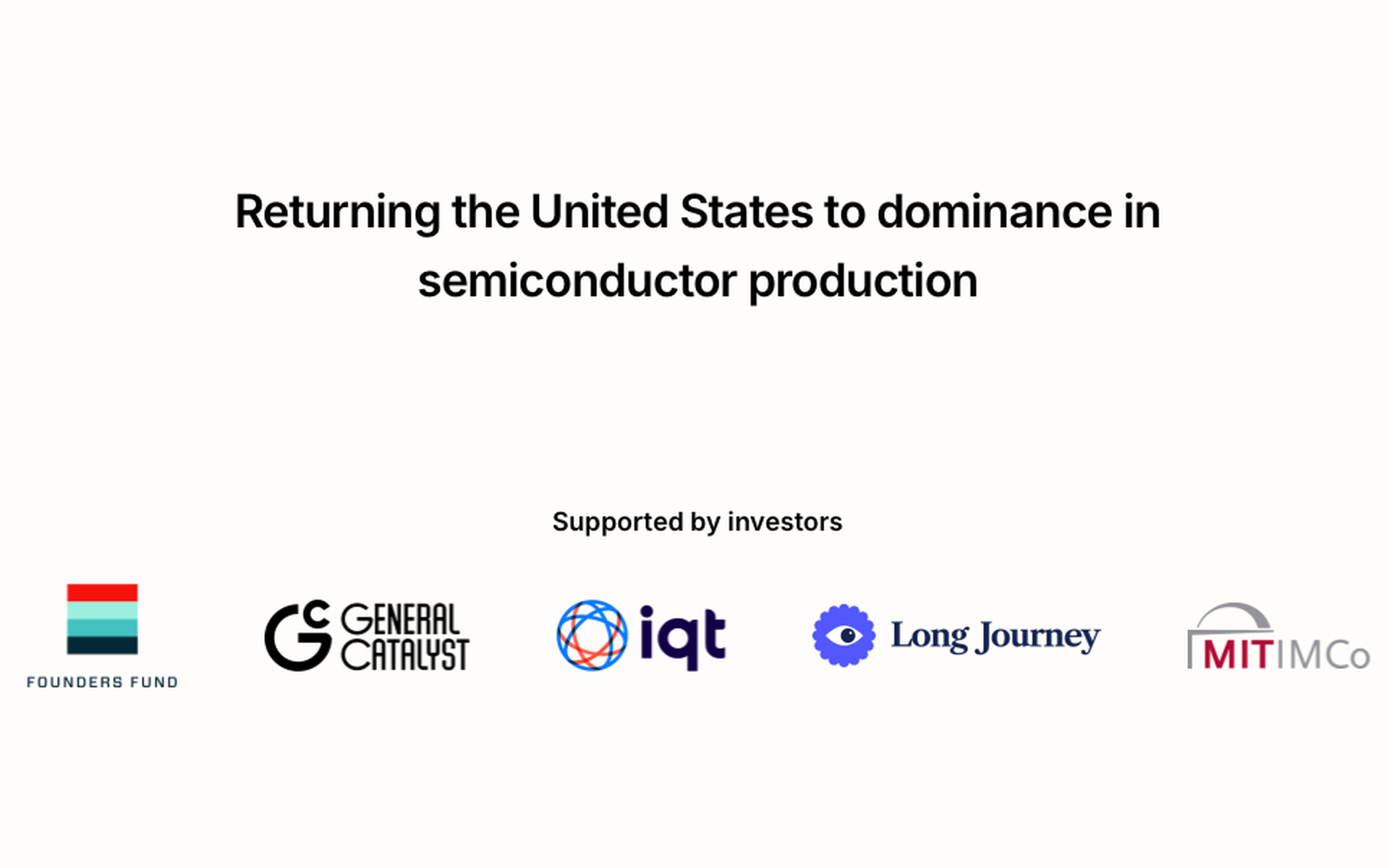 Returning the United States to dominance in semiconductor production

Supported by investors

FOUNDERS FUND

GC GENERAL CATALYST

iqt

Long Journey

MITIMCo